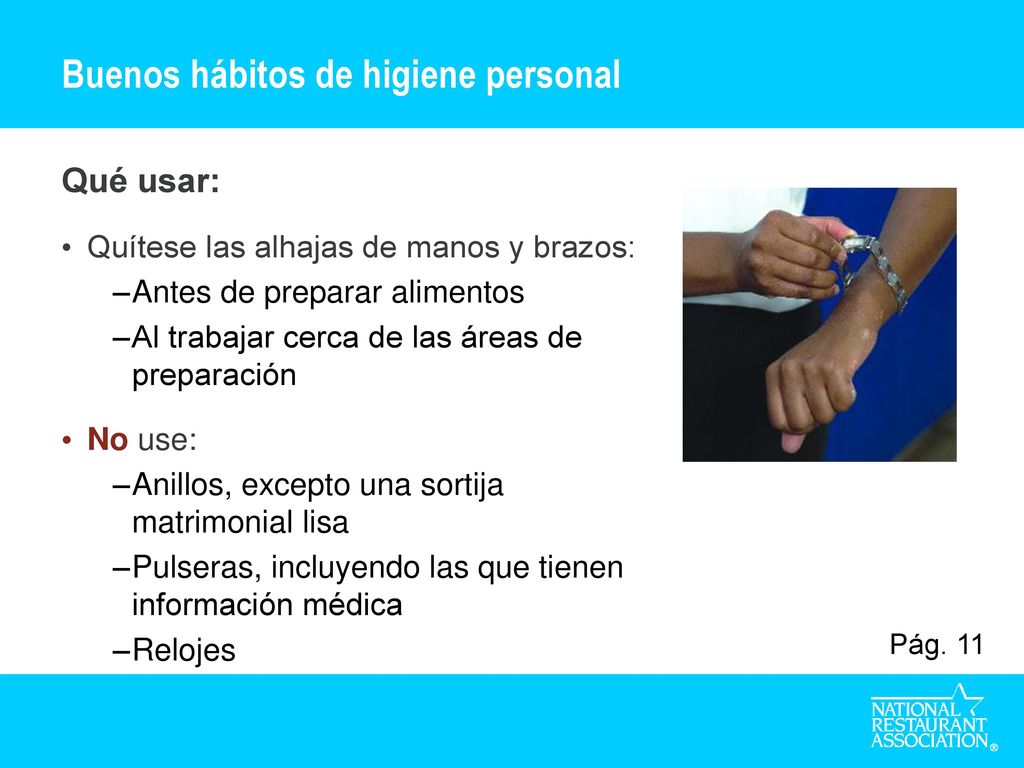 Buenos hábitos de higiene personal

Qué usar:

• Quítese las alhajas de manos y brazos:
–Antes de preparar alimentos
–Al trabajar cerca de las áreas de preparación

• No use:
–Anillos, excepto una sortija matrimonial lisa
–Pulseras, incluyendo las que tienen información médica
–Relojes

Pág. 11

NATIONAL RESTAURANT ASSOCIATION®